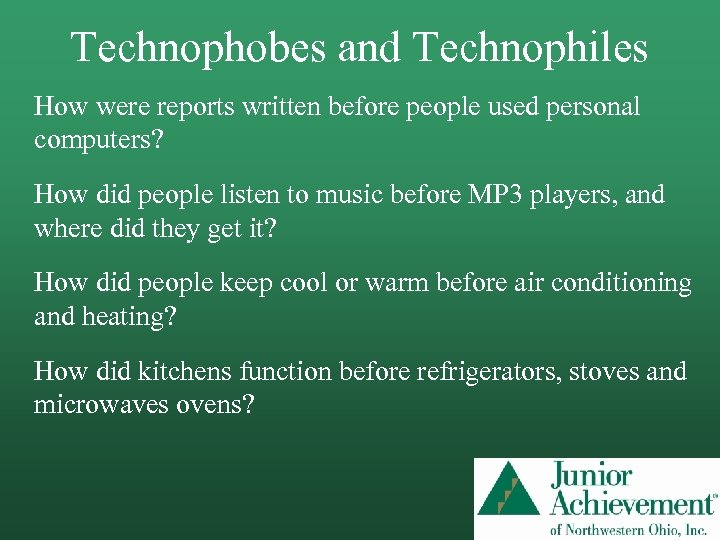 Technophobes and Technophiles

How were reports written before people used personal computers?

How did people listen to music before MP3 players, and where did they get it?

How did people keep cool or warm before air conditioning and heating?

How did kitchens function before refrigerators, stoves and microwaves ovens?

Junior Achievement®
of Northwestern Ohio, Inc.